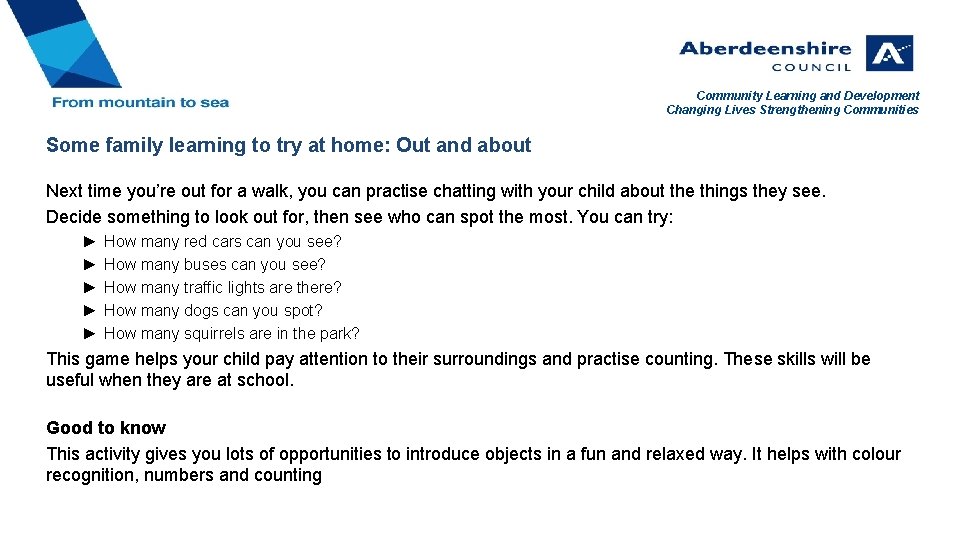 From mountain to sea

Aberdeenshire
COUNCIL

Community Learning and Development
Changing Lives Strengthening Communities

Some family learning to try at home: Out and about

Next time you're out for a walk, you can practise chatting with your child about the things they see. Decide something to look out for, then see who can spot the most. You can try:

► How many red cars can you see?
► How many buses can you see?
► How many traffic lights are there?
► How many dogs can you spot?
► How many squirrels are in the park?

This game helps your child pay attention to their surroundings and practise counting. These skills will be useful when they are at school.

Good to know

This activity gives you lots of opportunities to introduce objects in a fun and relaxed way. It helps with colour recognition, numbers and counting